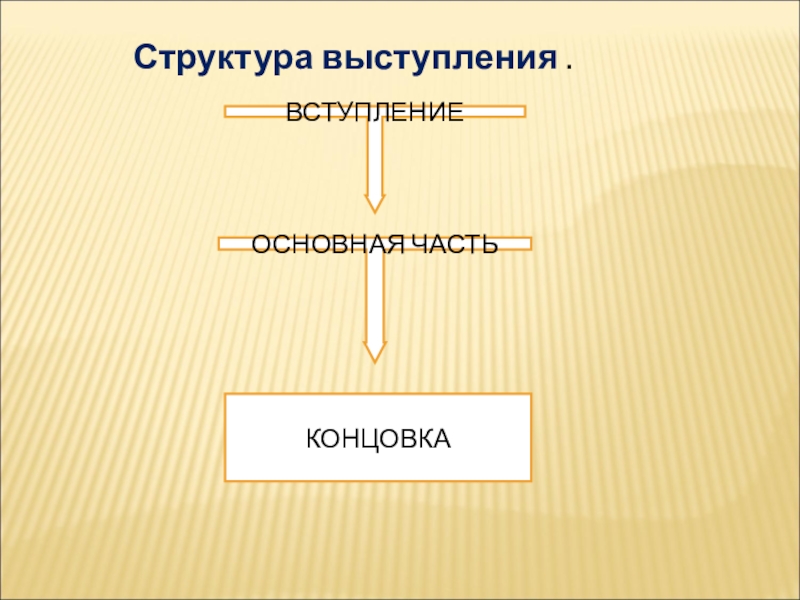 Структура выступления .

ВСТУПЛЕНИЕ

ОСНОВНАЯ ЧАСТЬ

КОНЦОВКА